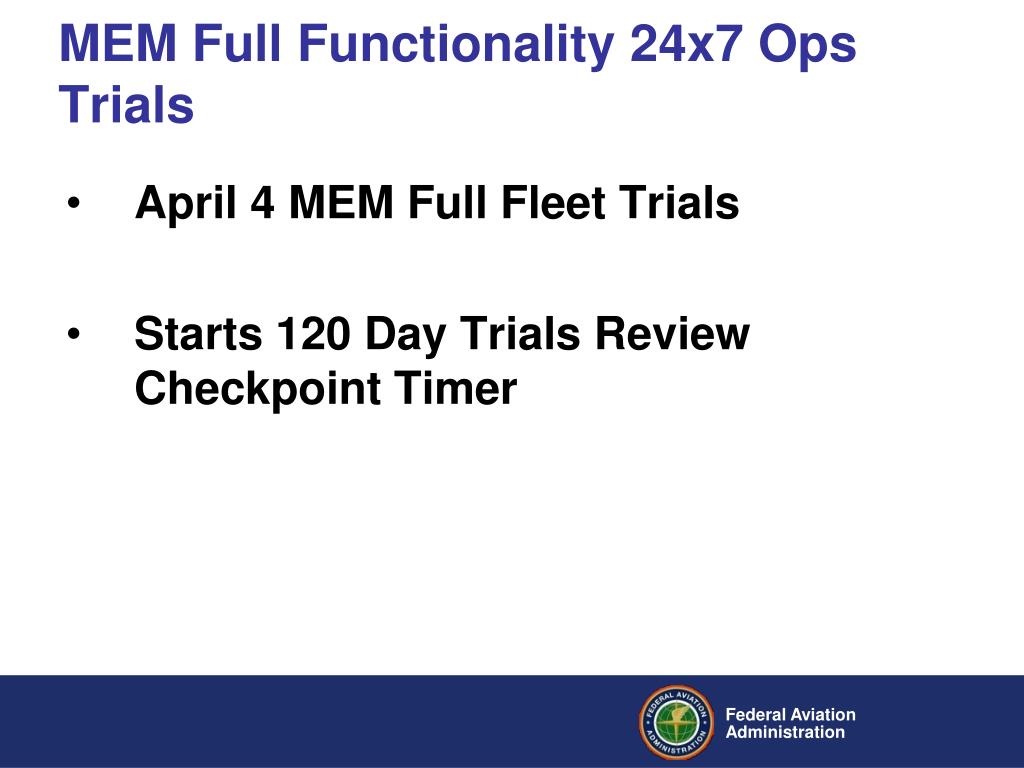 MEM Full Functionality 24x7 Ops Trials

• April 4 MEM Full Fleet Trials

• Starts 120 Day Trials Review Checkpoint Timer

FEDERAL AVIATION ADMINISTRATION

Federal Aviation Administration